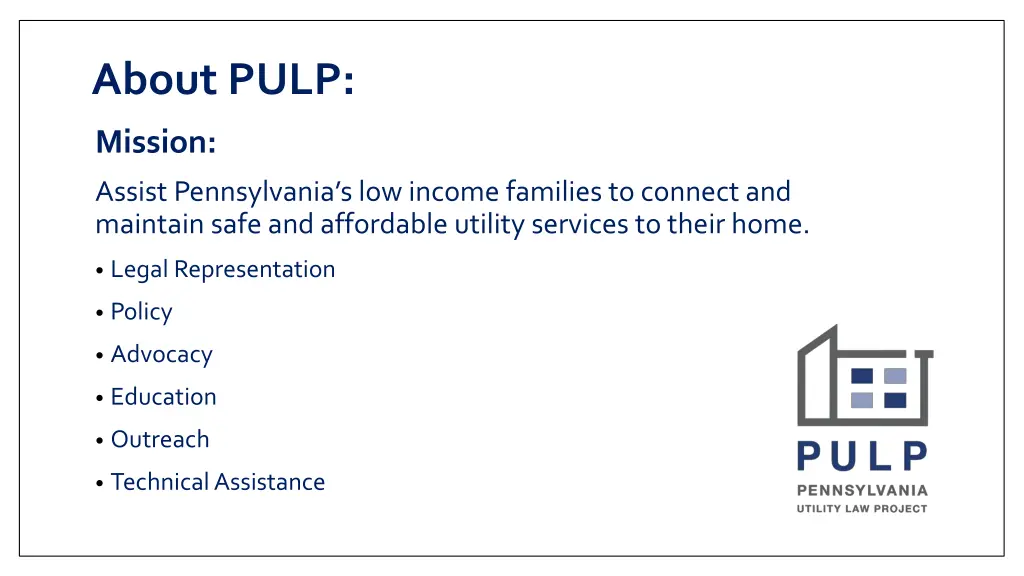 About PULP:

Mission:

Assist Pennsylvania's low income families to connect and maintain safe and affordable utility services to their home.

• Legal Representation
• Policy
• Advocacy
• Education
• Outreach
• Technical Assistance

PULP
PENNSYLVANIA
UTILITY LAW PROJECT